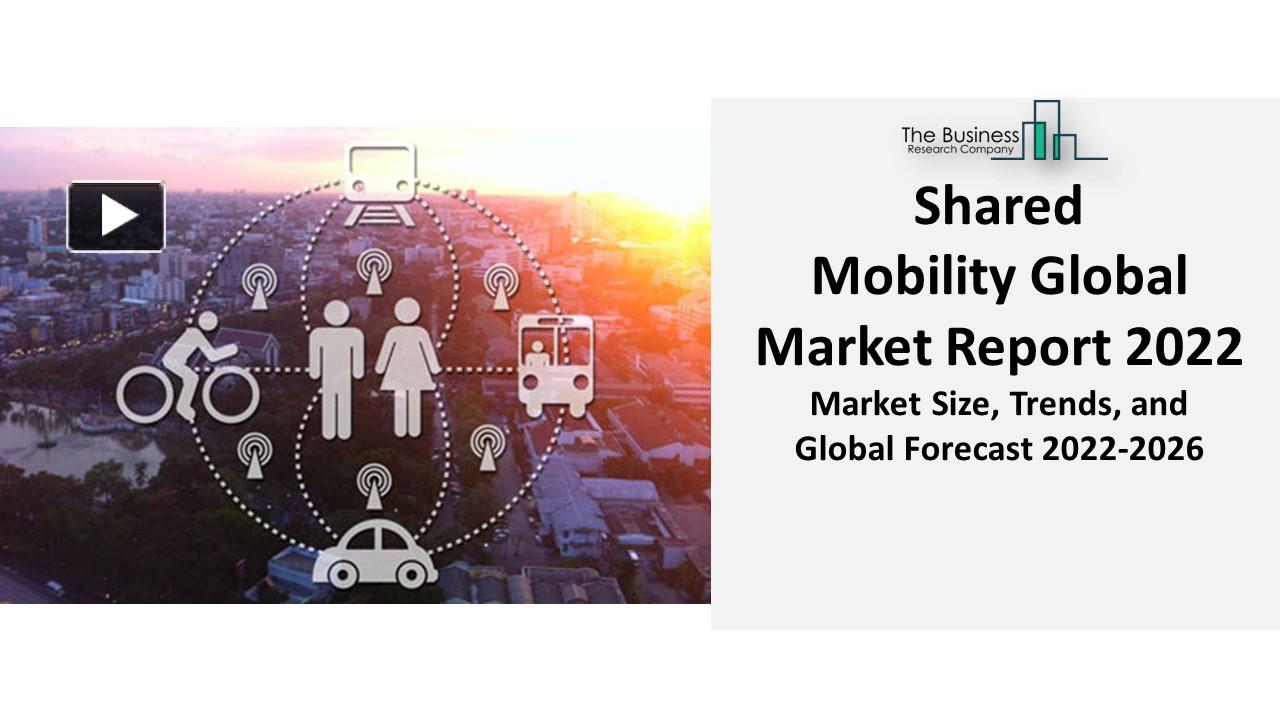 The Business
Research Company

Shared Mobility Global Market Report 2022

Market Size, Trends, and Global Forecast 2022-2026